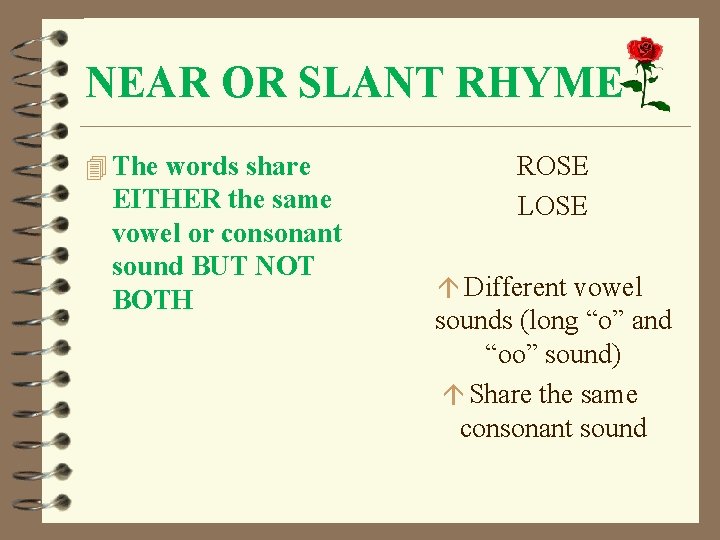 NEAR OR SLANT RHYME

The words share EITHER the same vowel or consonant sound BUT NOT BOTH

ROSE
LOSE

Different vowel sounds (long “o” and “oo” sound)

Share the same consonant sound